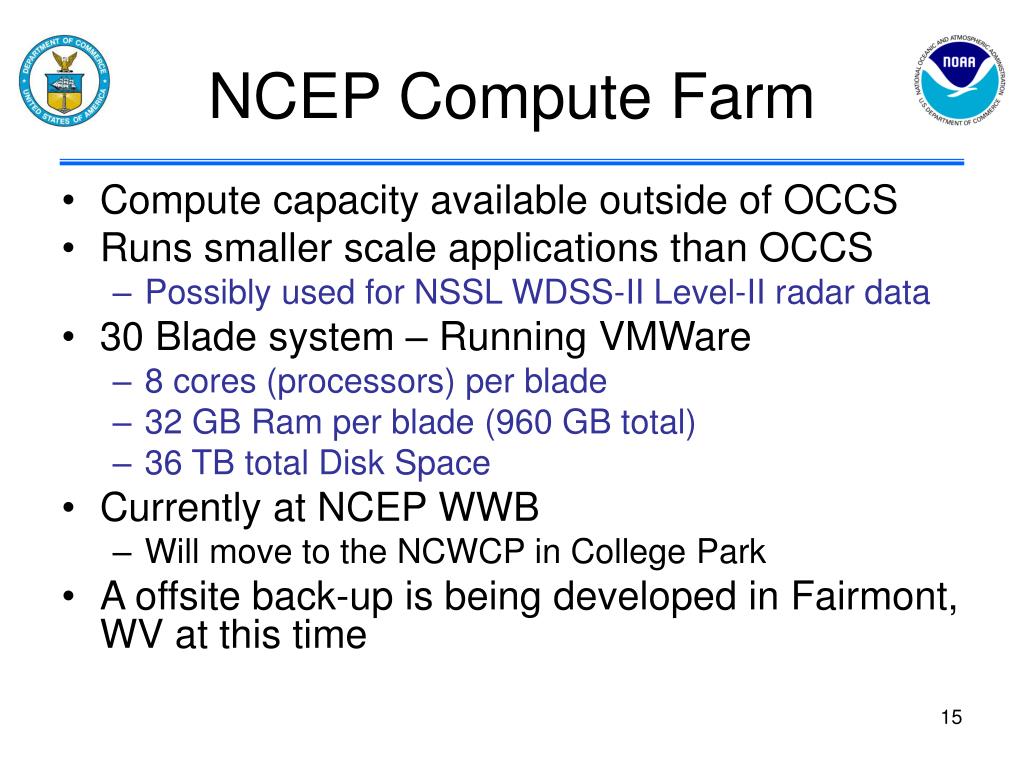 DEPARTMENT OF COMMERCE
UNITED STATES OF AMERICA

NCEP Compute Farm

NATIONAL OCEANIC AND ATMOSPHERIC ADMINISTRATION
NOAA
U.S. DEPARTMENT OF COMMERCE

• Compute capacity available outside of OCCS
• Runs smaller scale applications than OCCS
– Possibly used for NSSL WDSS-II Level-II radar data
• 30 Blade system – Running VMWare
– 8 cores (processors) per blade
– 32 GB Ram per blade (960 GB total)
– 36 TB total Disk Space
• Currently at NCEP WWB
– Will move to the NCWCP in College Park
• A offsite back-up is being developed in Fairmont, WV at this time

15